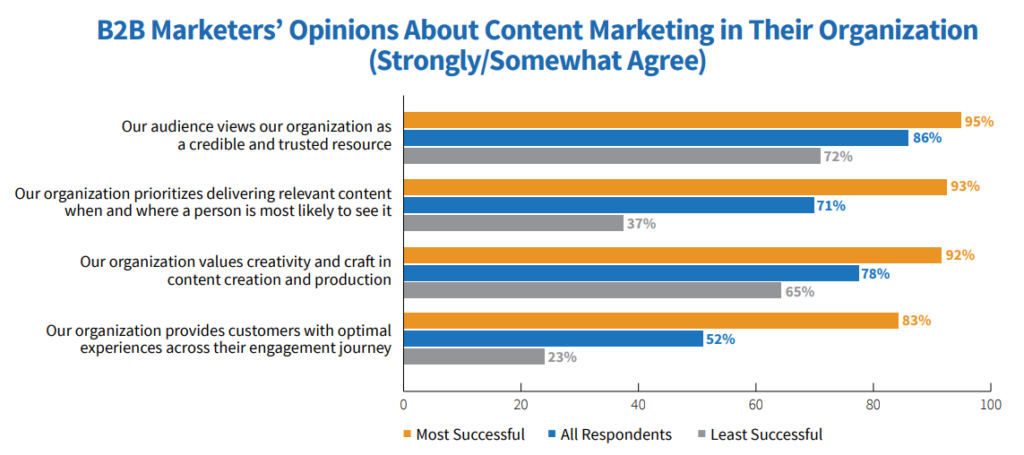 B2B Marketers' Opinions About Content Marketing in Their Organization (Strongly/Somewhat Agree)

Our audience views our organization as a credible and trusted resource
95%
86%
72%

Our organization prioritizes delivering relevant content when and where a person is most likely to see it
93%
71%
37%

Our organization values creativity and craft in content creation and production
92%
78%
65%

Our organization provides customers with optimal experiences across their engagement journey
83%
52%
23%

0 20 40 60 80 100

Most Successful All Respondents Least Successful